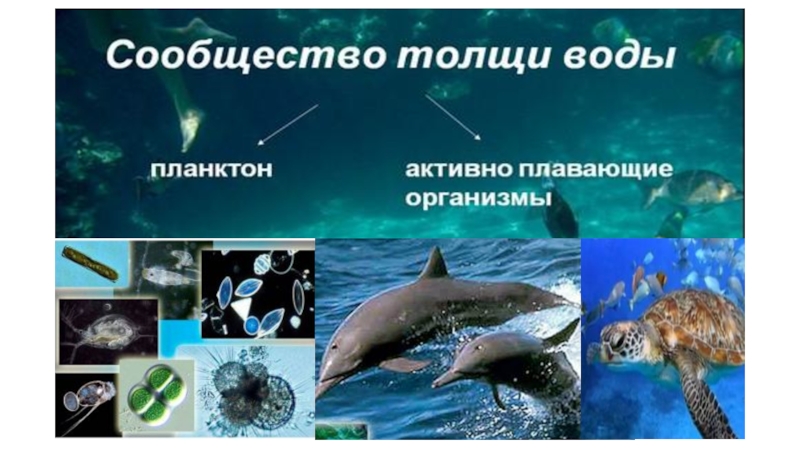 Сообщество толщи воды

планктон

активно плавающие организмы